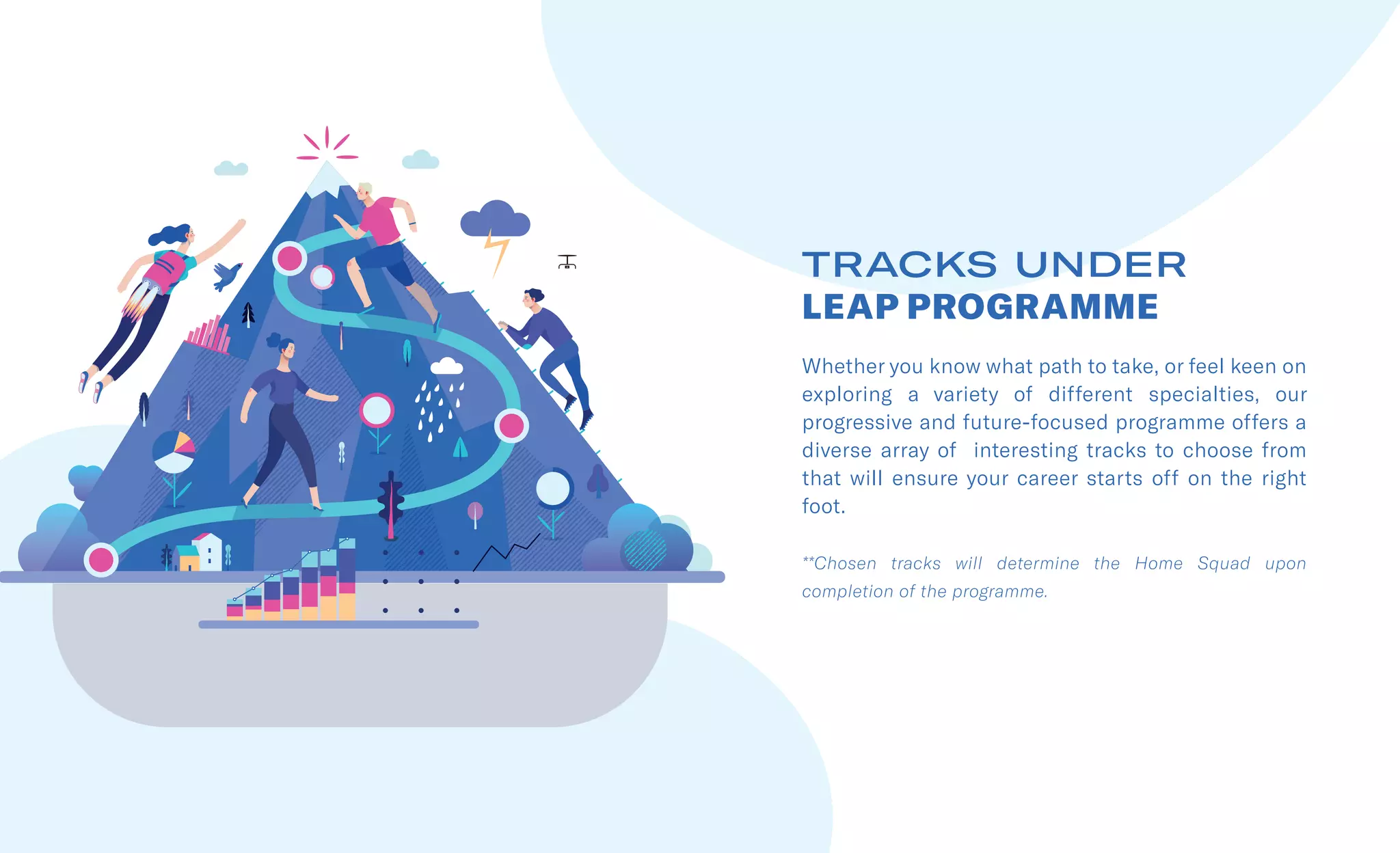 TRACKS UNDER
LEAP PROGRAMME

Whether you know what path to take, or feel keen on exploring a variety of different specialties, our progressive and future-focused programme offers a diverse array of interesting tracks to choose from that will ensure your career starts off on the right foot.

**Chosen tracks will determine the Home Squad upon completion of the programme.